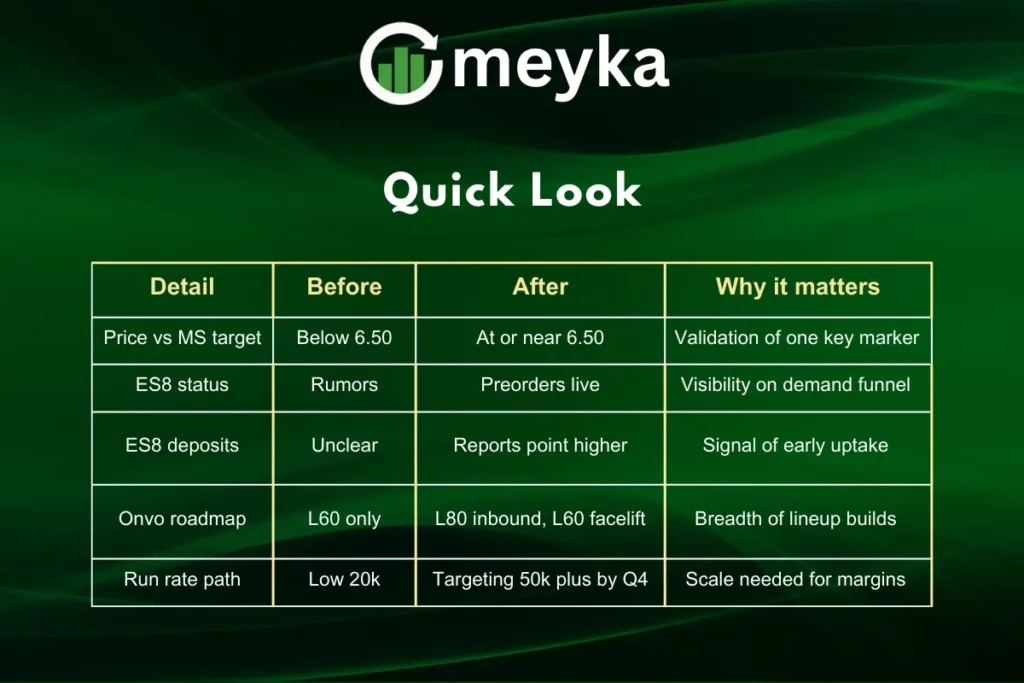 meyka

Quick Look

| Detail | Before | After | Why it matters |
|---|---|---|---|
| Price vs MS target | Below 6.50 | At or near 6.50 | Validation of one key marker |
| ES8 status | Rumors | Preorders live | Visibility on demand funnel |
| ES8 deposits | Unclear | Reports point higher | Signal of early uptake |
| Onvo roadmap | L60 only | L80 inbound, L60 facelift | Breadth of lineup builds |
| Run rate path | Low 20k | Targeting 50k plus by Q4 | Scale needed for margins |